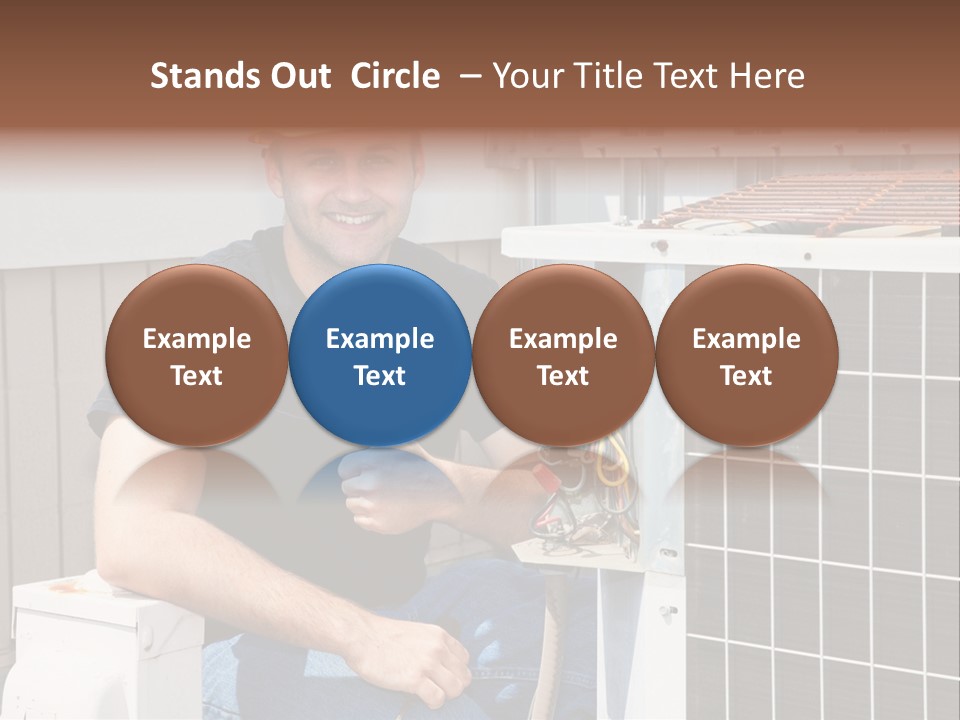 Stands Out Circle – Your Title Text Here

Example Text

Example Text

Example Text

Example Text